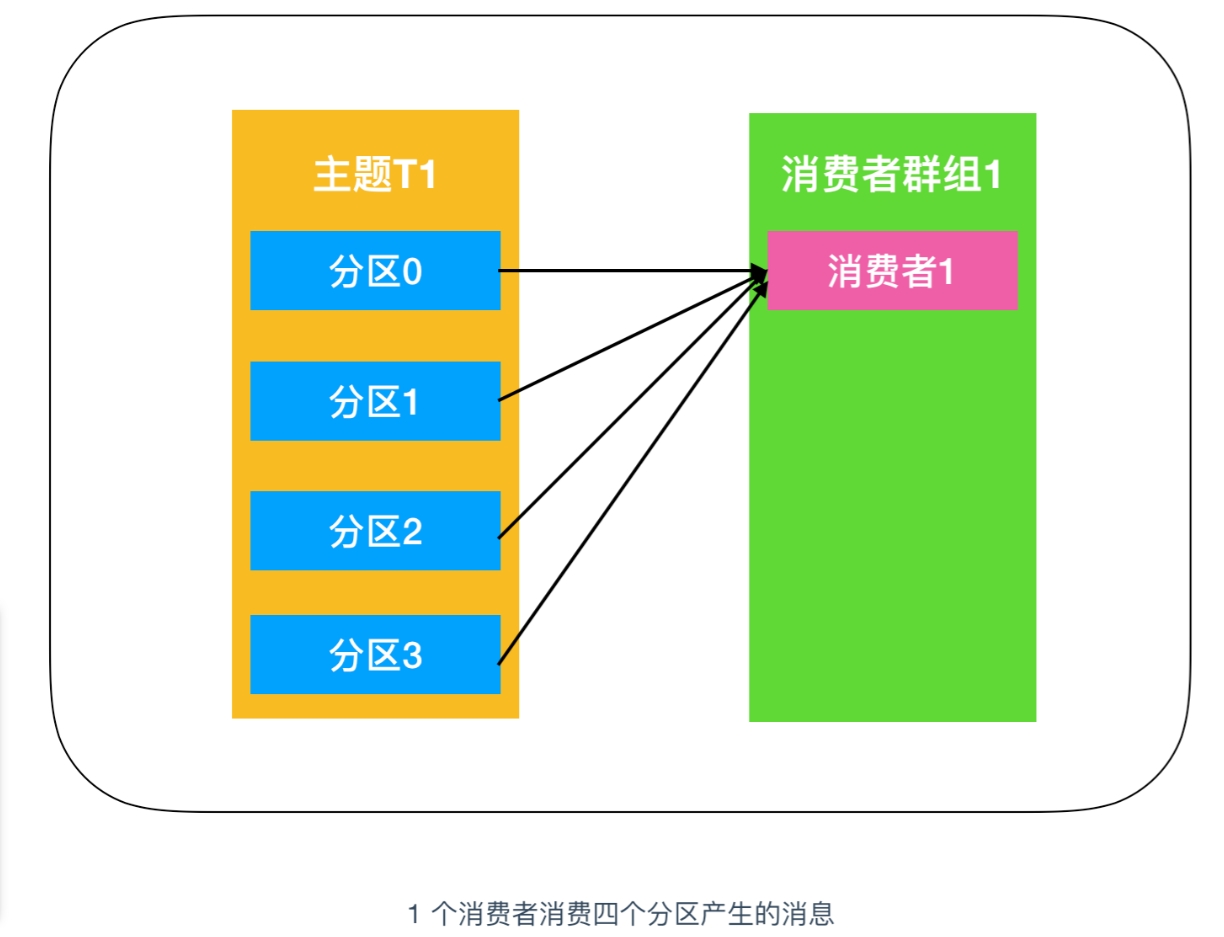 主题T1

分区0

分区1

分区2

分区3

消费者群组1

消费者1

1 个消费者消费四个分区产生的消息